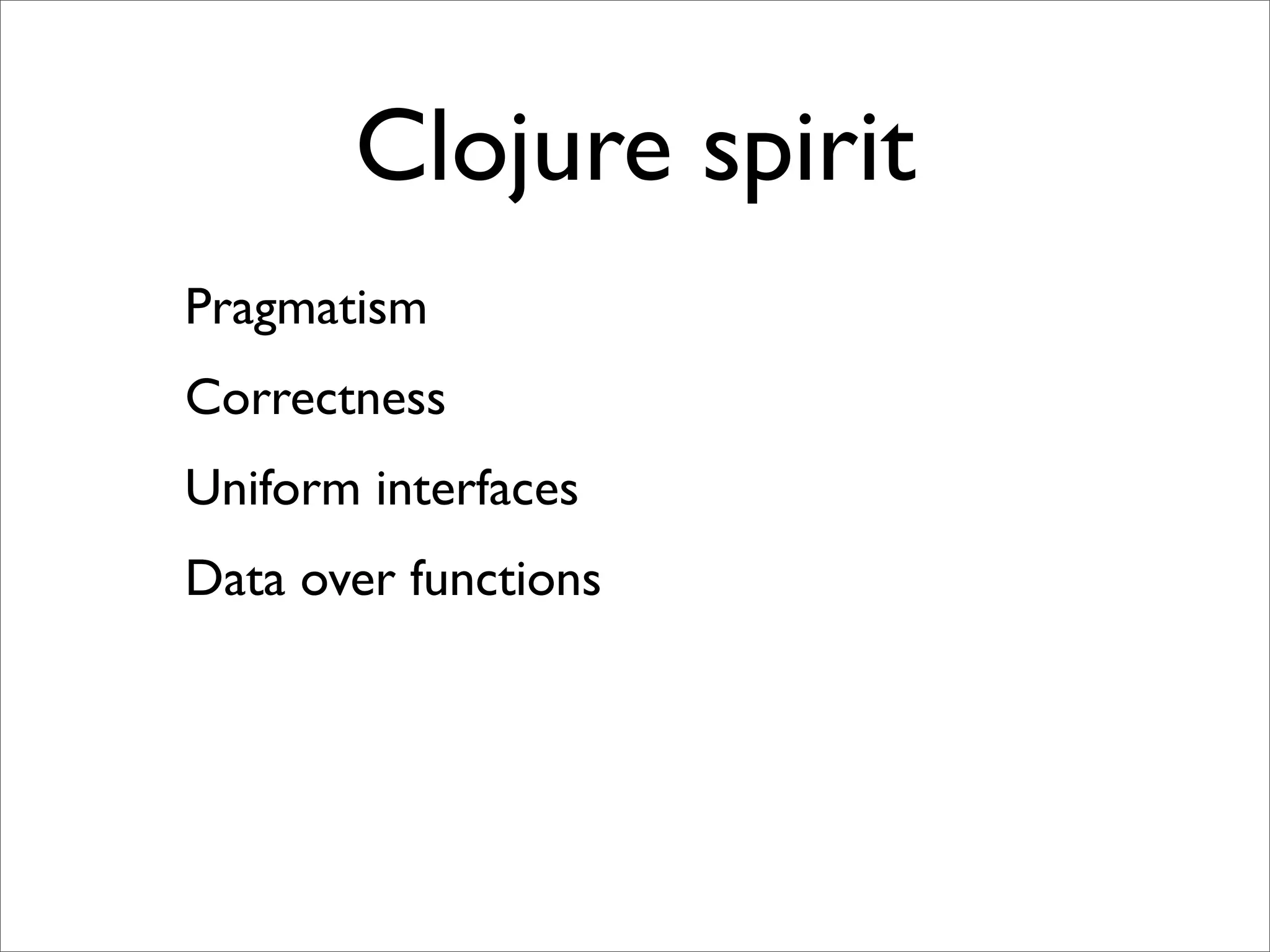 Clojure spirit

Pragmatism

Correctness

Uniform interfaces

Data over functions